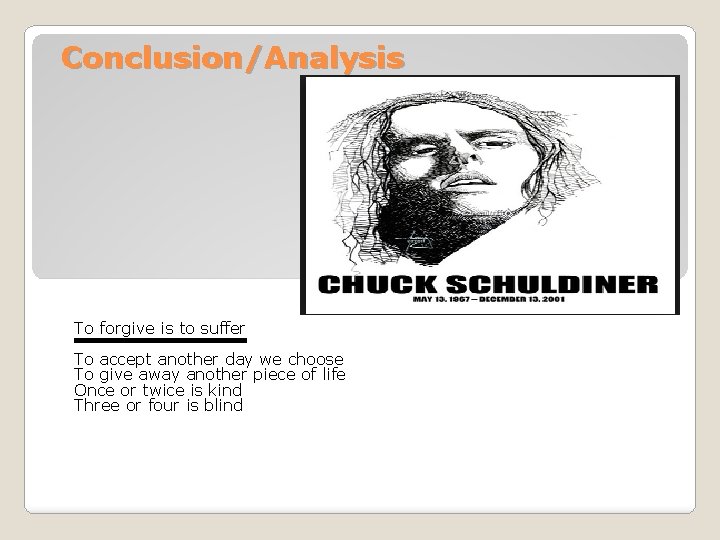 Conclusion/Analysis

CHUCK SCHULDINER

MAY 13, 1967 – DECEMBER 13, 2001

To forgive is to suffer

To accept another day we choose
To give away another piece of life
Once or twice is kind
Three or four is blind